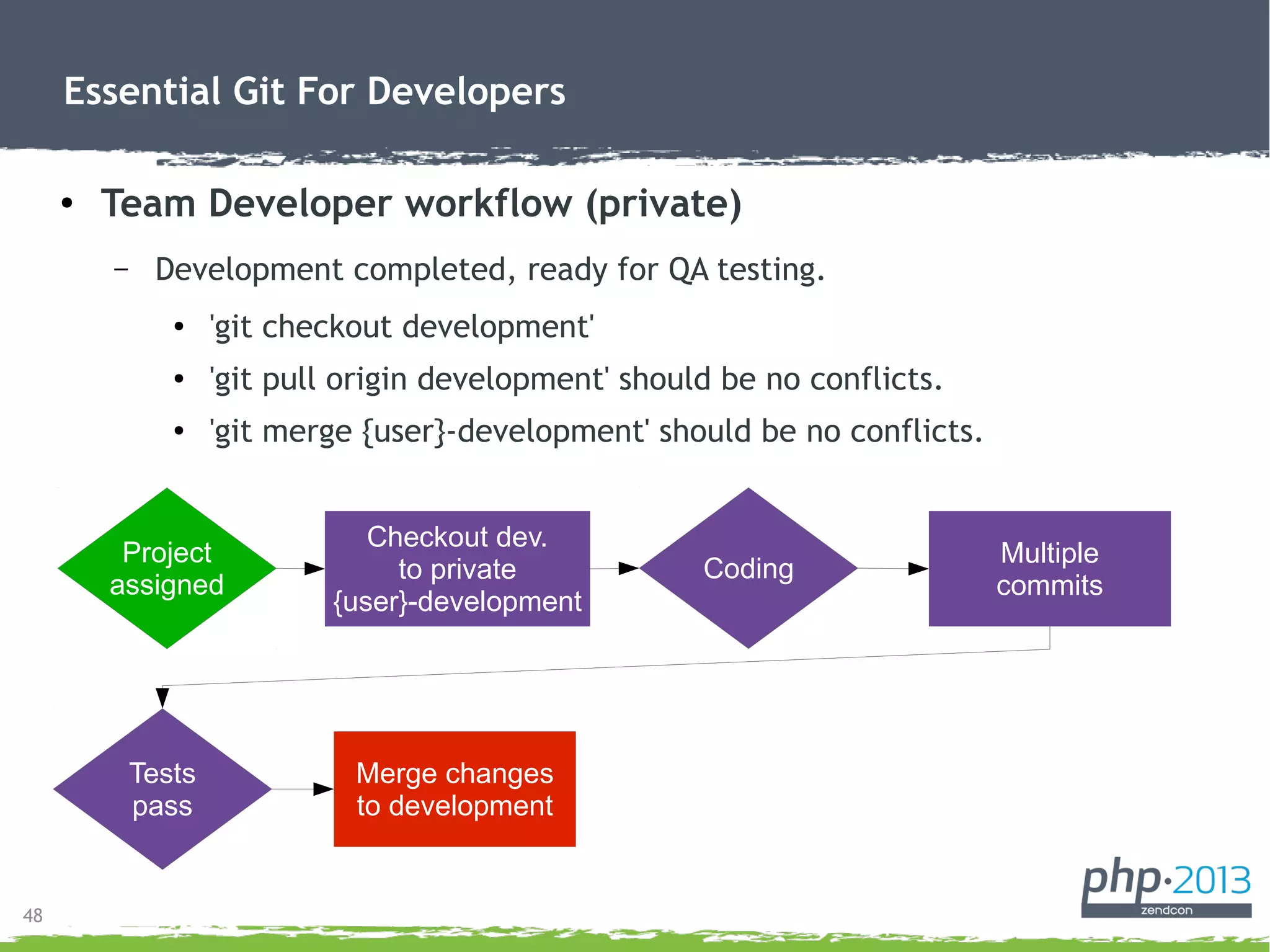 Essential Git For Developers

• Team Developer workflow (private)

– Development completed, ready for QA testing.

• 'git checkout development'

• 'git pull origin development' should be no conflicts.

• 'git merge {user}-development' should be no conflicts.

Project assigned

Checkout dev. to private {user}-development

Coding

Multiple commits

Tests pass

Merge changes to development

48

php·2013 zendcon